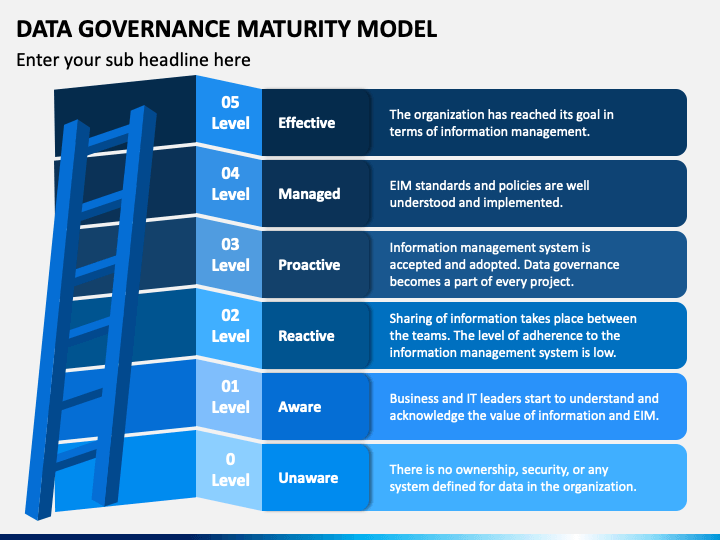 DATA GOVERNANCE MATURITY MODEL

Enter your sub headline here

05 Level

Effective

The organization has reached its goal in terms of information management.

04 Level

Managed

EIM standards and policies are well understood and implemented.

03 Level

Proactive

Information management system is accepted and adopted. Data governance becomes a part of every project.

02 Level

Reactive

Sharing of information takes place between the teams. The level of adherence to the information management system is low.

01 Level

Aware

Business and IT leaders start to understand and acknowledge the value of information and EIM.

0 Level

Unaware

There is no ownership, security, or any system defined for data in the organization.